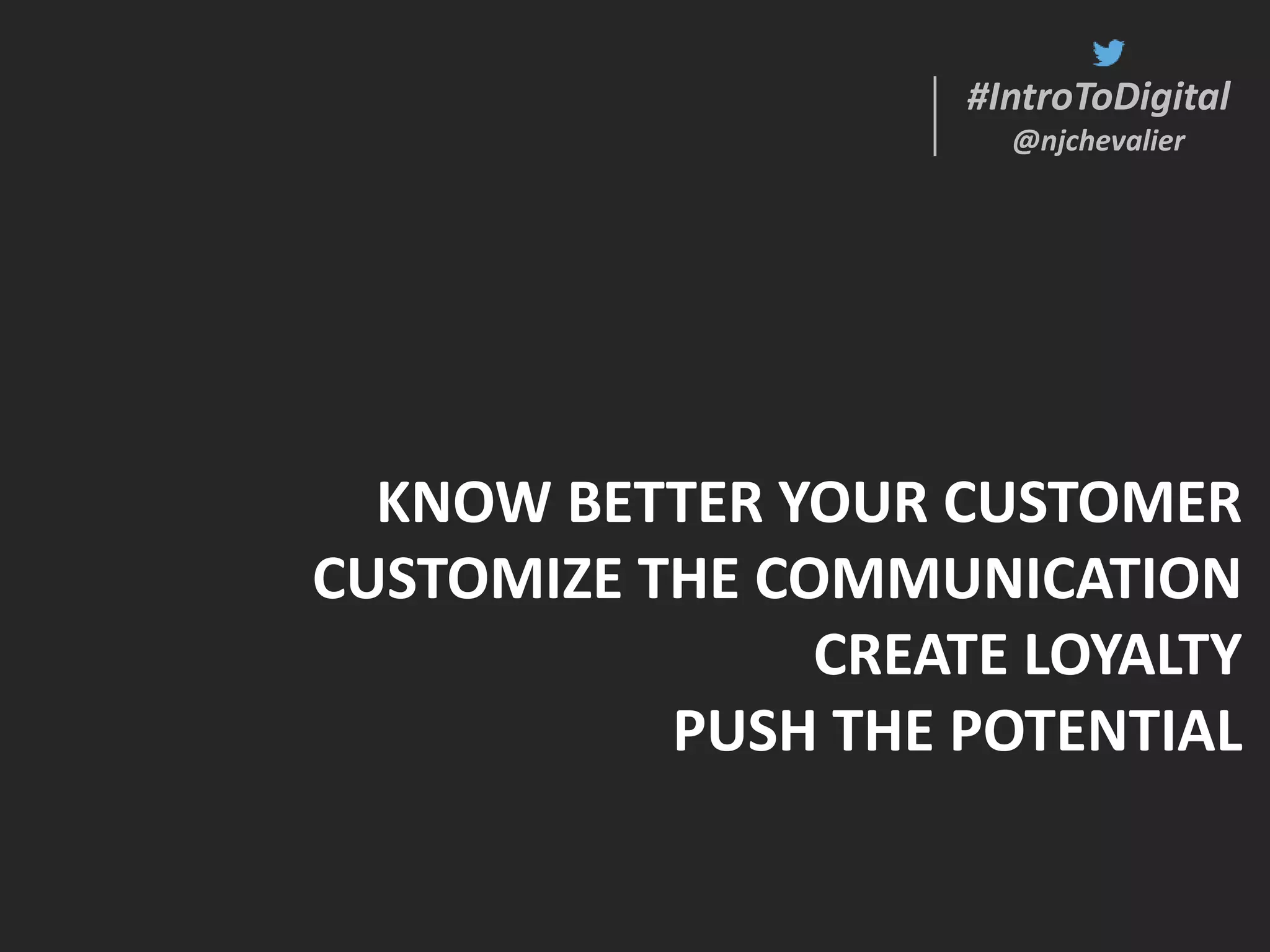 #IntroToDigital
@njchevalier

KNOW BETTER YOUR CUSTOMER
CUSTOMIZE THE COMMUNICATION
CREATE LOYALTY
PUSH THE POTENTIAL